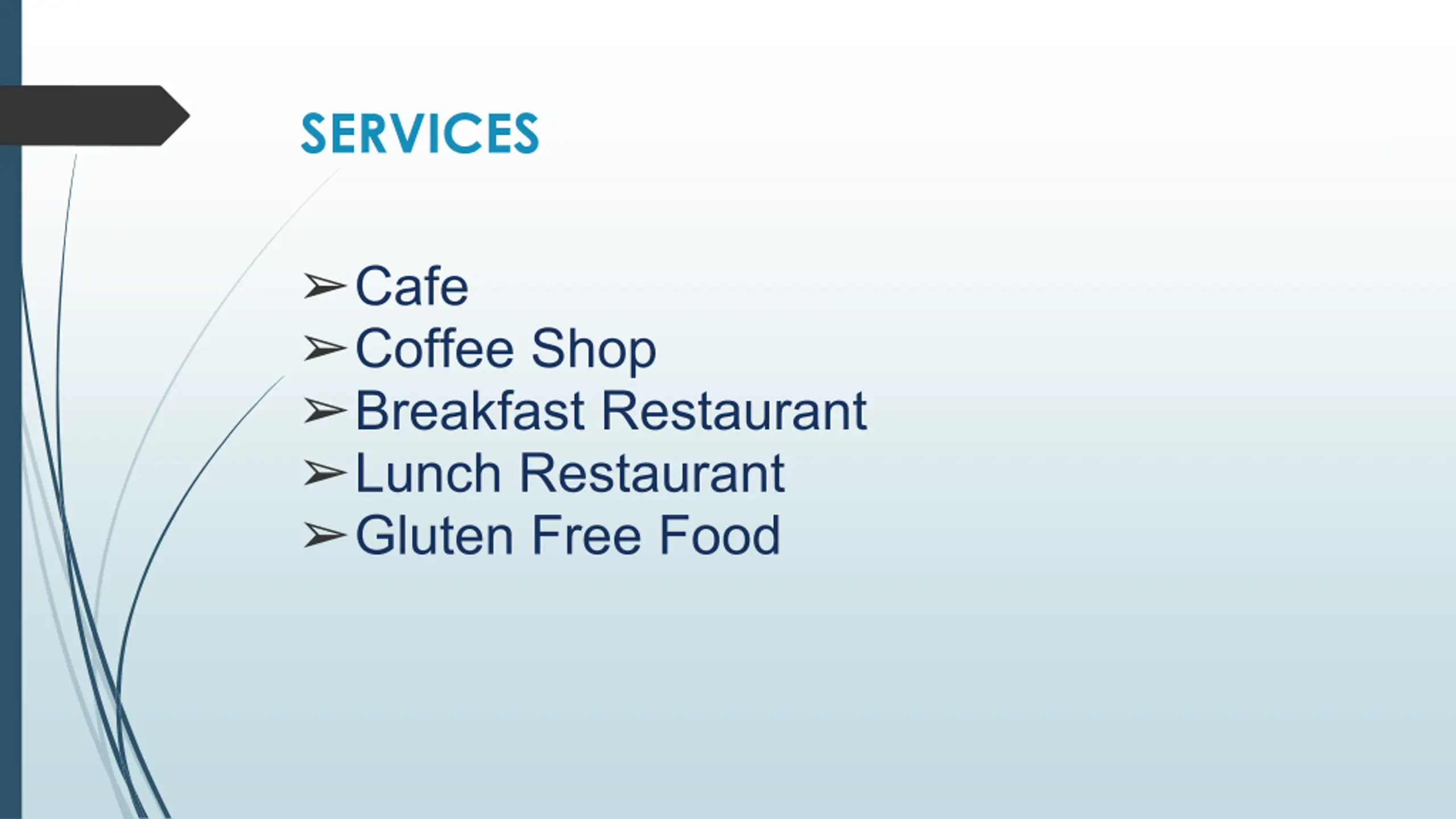 SERVICES

➢ Cafe
➢ Coffee Shop
➢ Breakfast Restaurant
➢ Lunch Restaurant
➢ Gluten Free Food